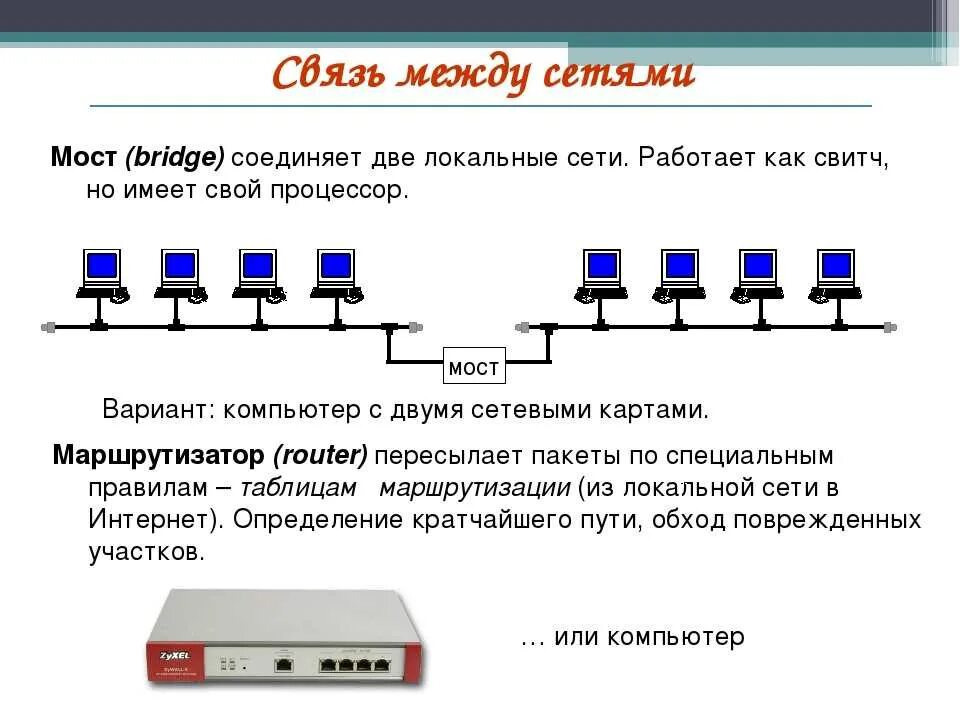 Связь между сетями

Мост (bridge) соединяет две локальные сети. Работает как свитч, но имеет свой процессор.

мост

Вариант: компьютер с двумя сетевыми картами.

Маршрутизатор (router) пересылает пакеты по специальным правилам – таблицам маршрутизации (из локальной сети в Интернет). Определение кратчайшего пути, обход поврежденных участков.

ZyXEL

… или компьютер